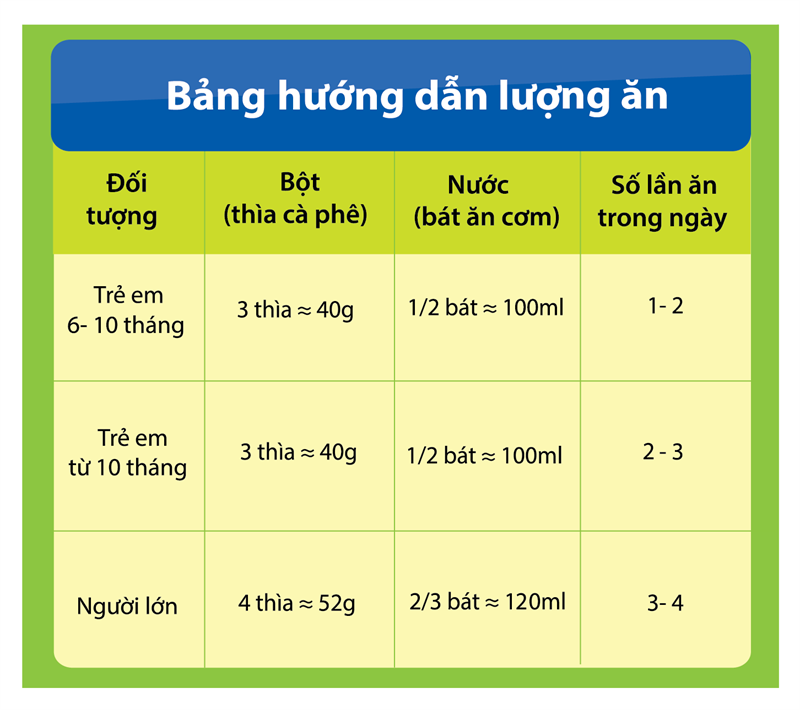 Bảng hướng dẫn lượng ăn

| Đối tượng | Bột (thìa cà phê) | Nước (bát ăn cơm) | Số lần ăn trong ngày |
|---|---|---|---|
| Trẻ em 6- 10 tháng | 3 thìa ≈ 40g | 1/2 bát ≈ 100ml | 1- 2 |
| Trẻ em từ 10 tháng | 3 thìa ≈ 40g | 1/2 bát ≈ 100ml | 2 - 3 |
| Người lớn | 4 thìa ≈ 52g | 2/3 bát ≈ 120ml | 3- 4 |